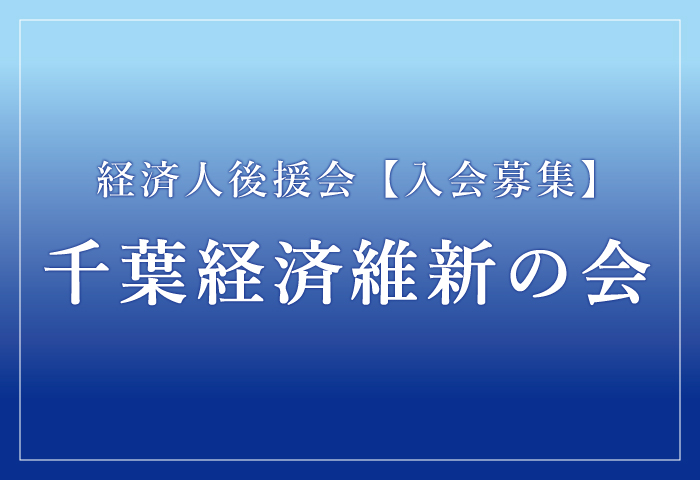 経済人後援会【入会募集】

千葉経済維新の会